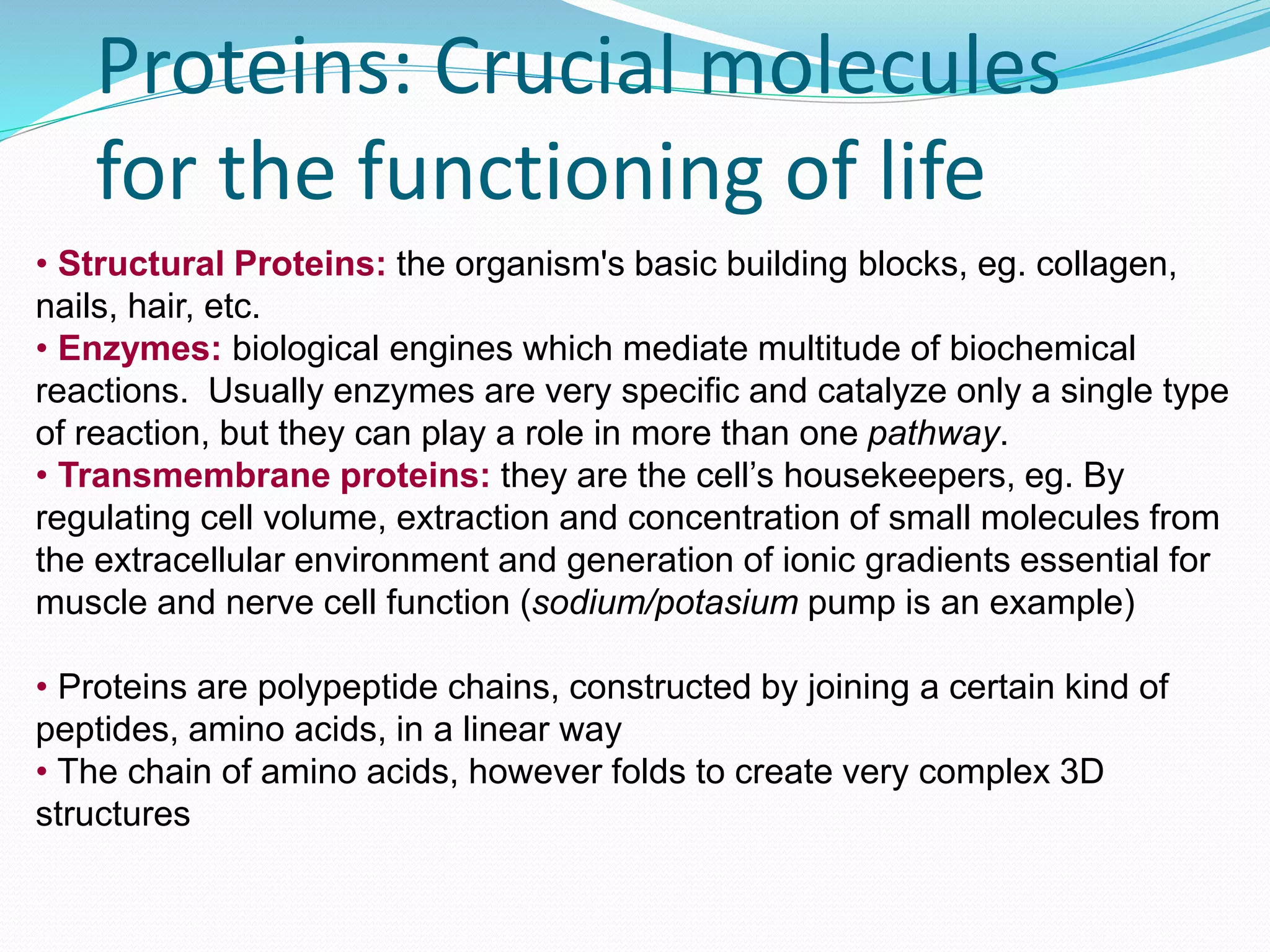 Proteins: Crucial molecules for the functioning of life

• Structural Proteins: the organism's basic building blocks, eg. collagen, nails, hair, etc.
• Enzymes: biological engines which mediate multitude of biochemical reactions.  Usually enzymes are very specific and catalyze only a single type of reaction, but they can play a role in more than one pathway.
• Transmembrane proteins: they are the cell’s housekeepers, eg. By regulating cell volume, extraction and concentration of small molecules from the extracellular environment and generation of ionic gradients essential for muscle and nerve cell function (sodium/potasium pump is an example)

• Proteins are polypeptide chains, constructed by joining a certain kind of peptides, amino acids, in a linear way
• The chain of amino acids, however folds to create very complex 3D structures